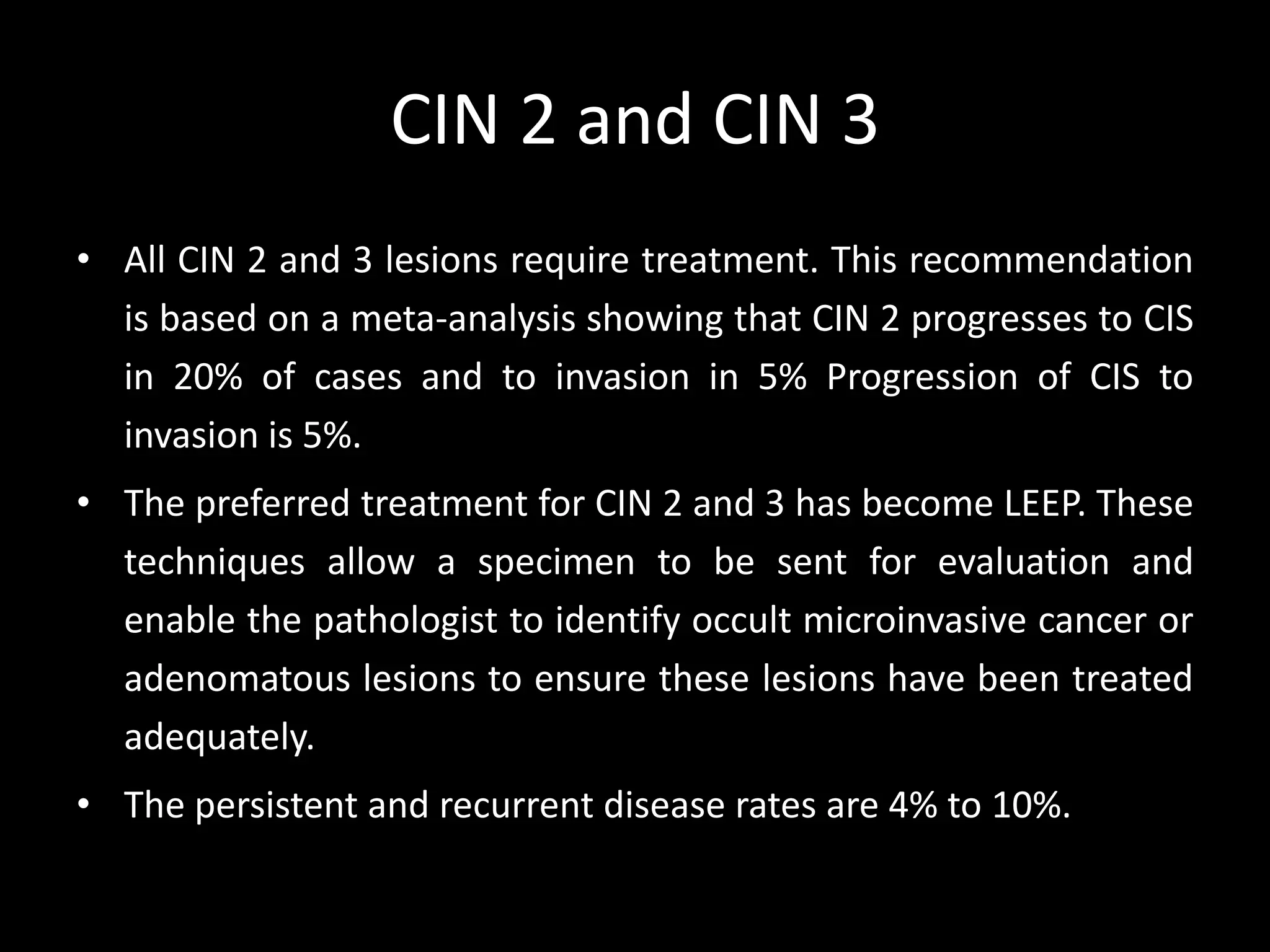 CIN 2 and CIN 3

• All CIN 2 and 3 lesions require treatment. This recommendation is based on a meta-analysis showing that CIN 2 progresses to CIS in 20% of cases and to invasion in 5% Progression of CIS to invasion is 5%.

• The preferred treatment for CIN 2 and 3 has become LEEP. These techniques allow a specimen to be sent for evaluation and enable the pathologist to identify occult microinvasive cancer or adenomatous lesions to ensure these lesions have been treated adequately.

• The persistent and recurrent disease rates are 4% to 10%.